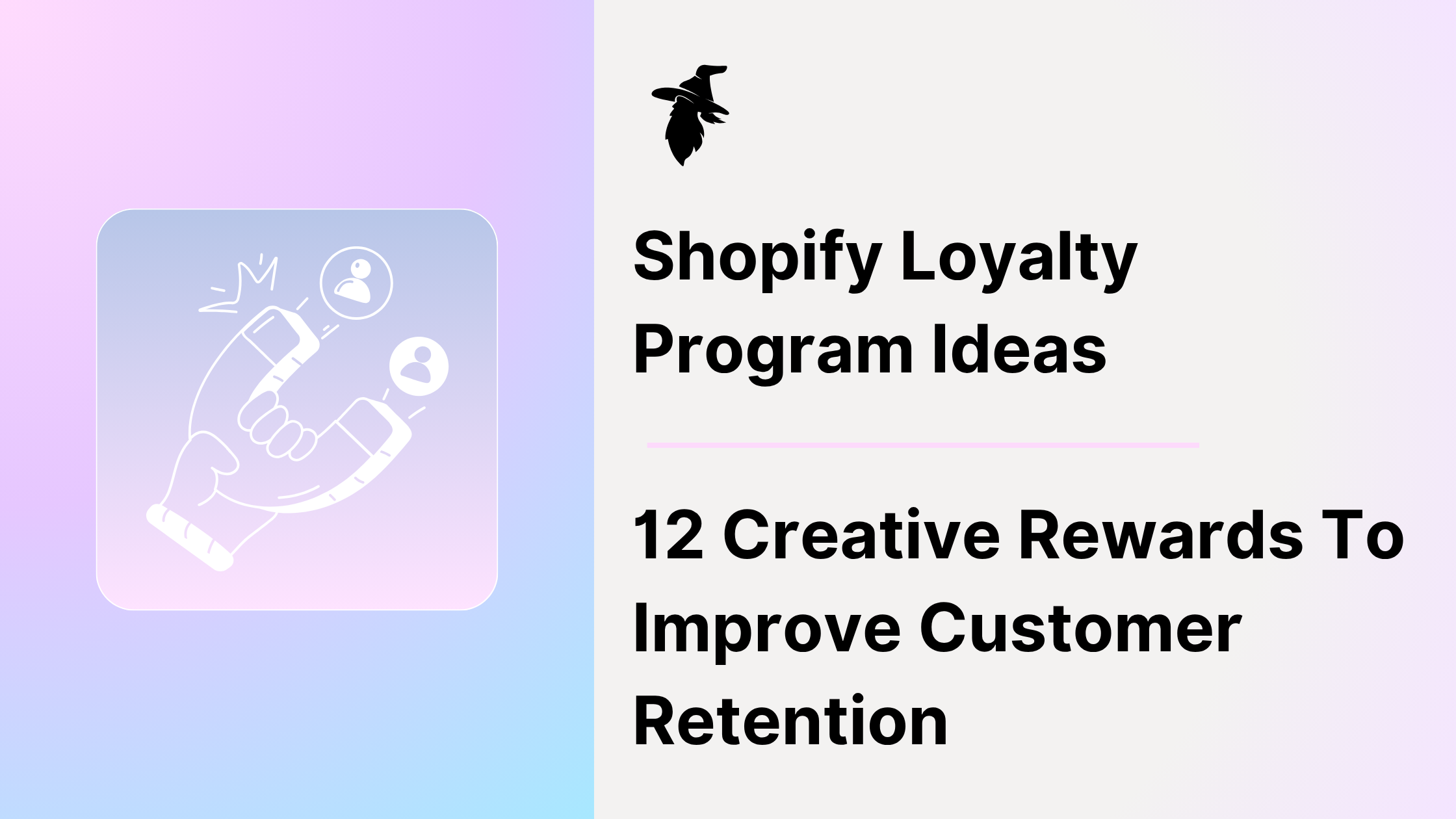 Shopify Loyalty Program Ideas

12 Creative Rewards To Improve Customer Retention